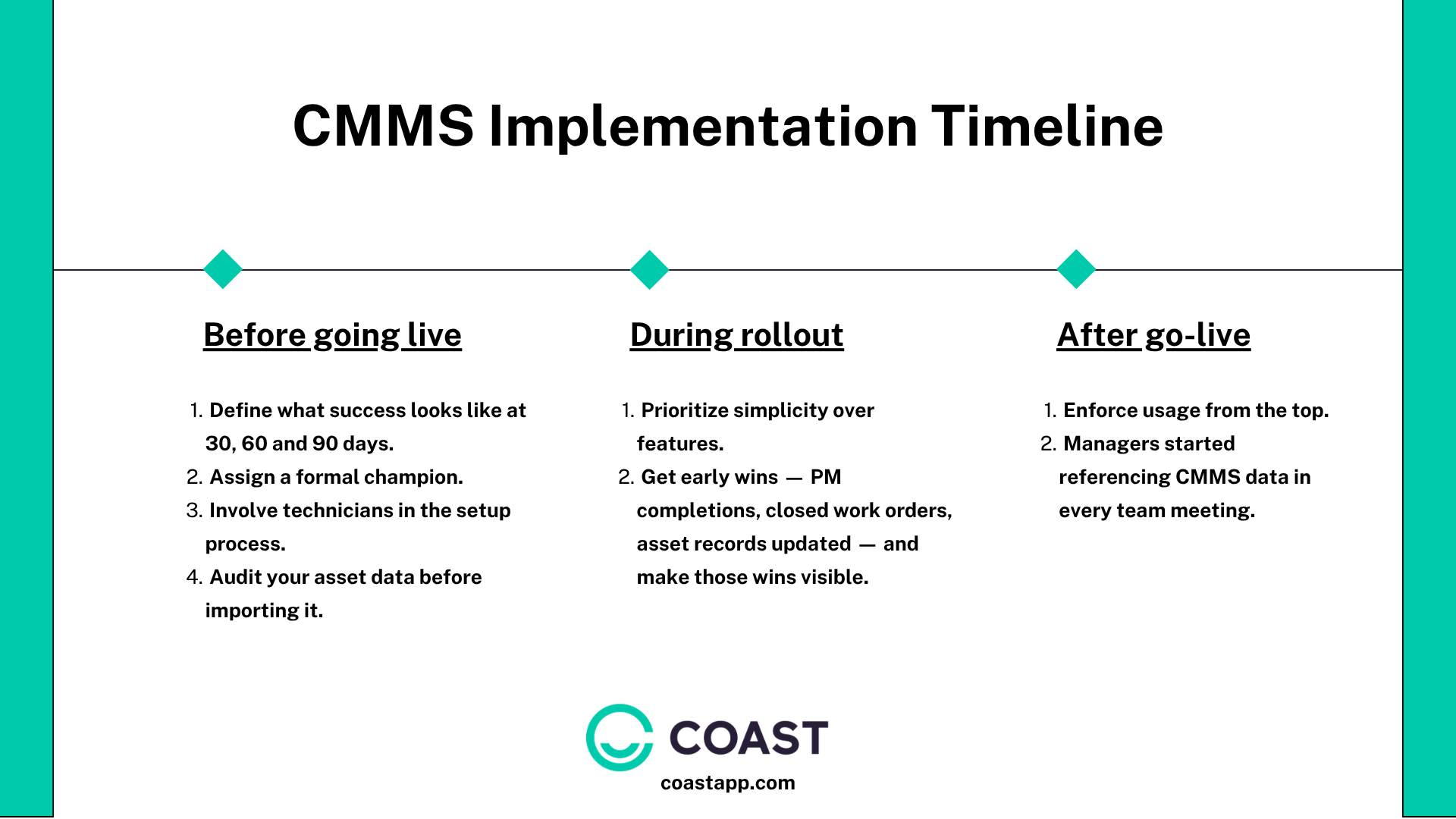 CMMS Implementation Timeline

Before going live

1. Define what success looks like at 30, 60 and 90 days.
2. Assign a formal champion.
3. Involve technicians in the setup process.
4. Audit your asset data before importing it.

During rollout

1. Prioritize simplicity over features.
2. Get early wins — PM completions, closed work orders, asset records updated — and make those wins visible.

After go-live

1. Enforce usage from the top.
2. Managers started referencing CMMS data in every team meeting.

COAST
coastapp.com